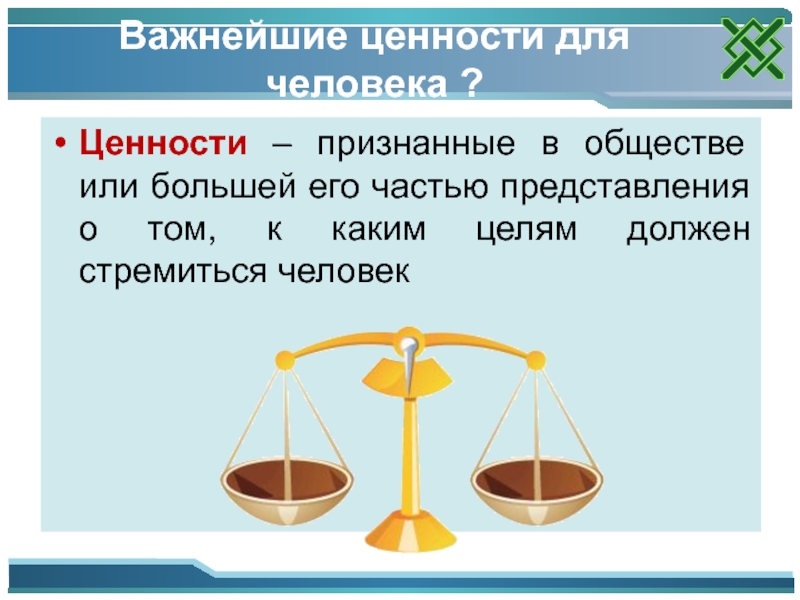 Важнейшие ценности для человека ?

• Ценности – признанные в обществе или большей его частью представления о том, к каким целям должен стремиться человек